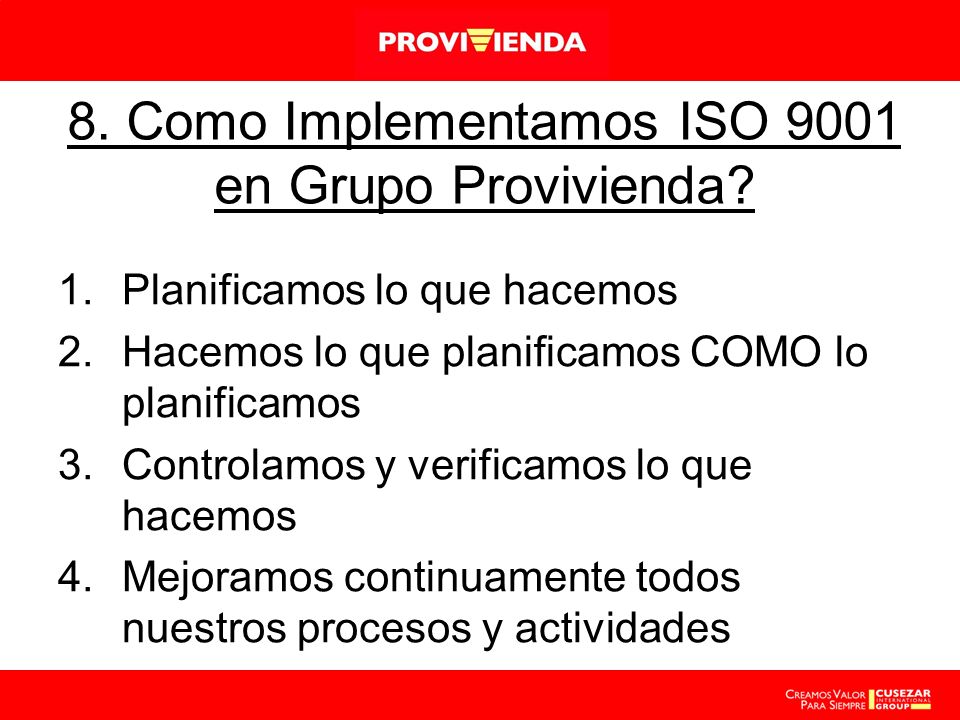 PROVIVIENDA

8. Como Implementamos ISO 9001 en Grupo Provivienda?

1. Planificamos lo que hacemos
2. Hacemos lo que planificamos COMO lo planificamos
3. Controlamos y verificamos lo que hacemos
4. Mejoramos continuamente todos nuestros procesos y actividades

CREAMOS VALOR PARA SIEMPRE CUSEZAR INTERNATIONAL GROUP